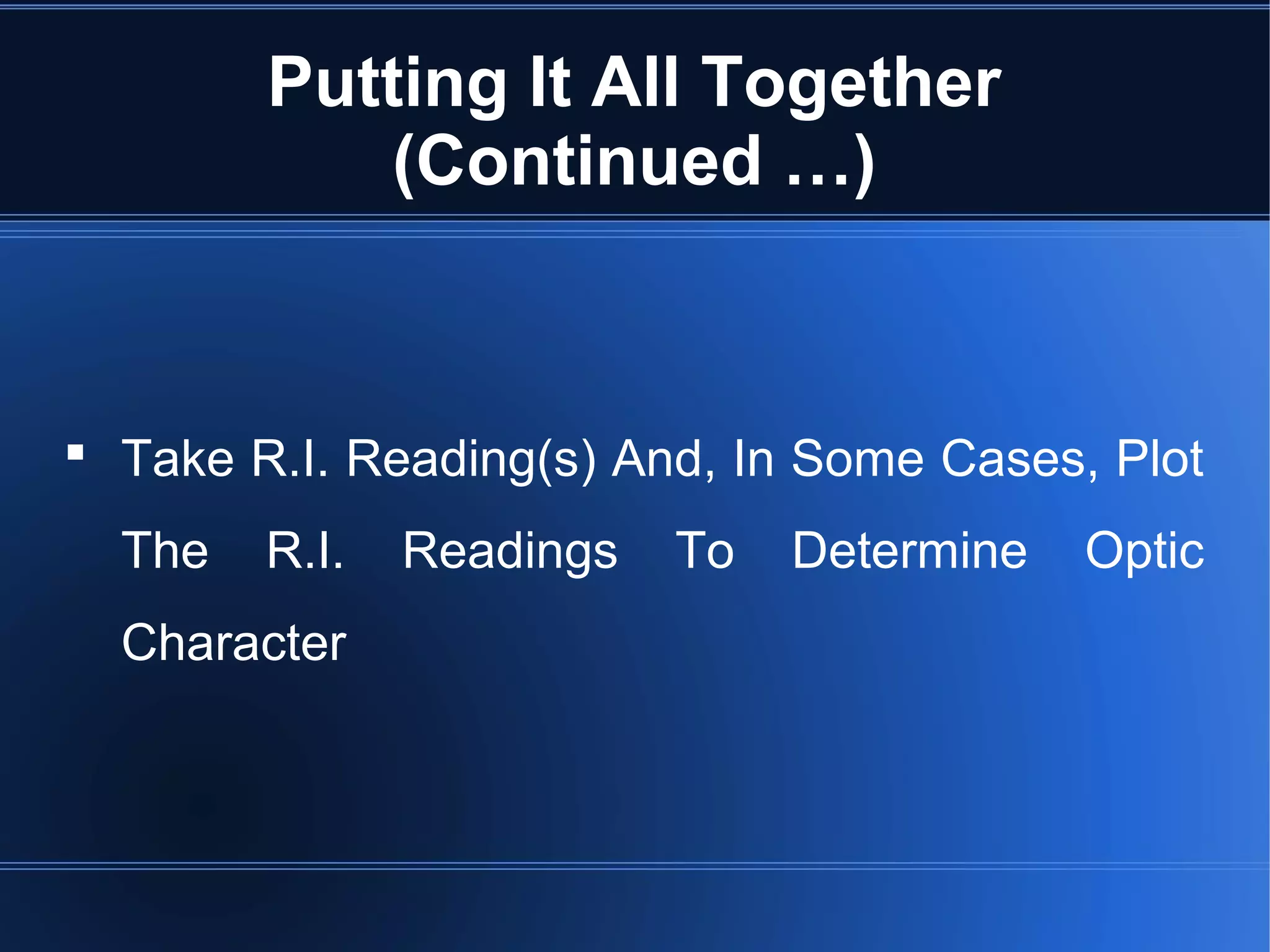 Putting It All Together (Continued …)

▪ Take R.I. Reading(s) And, In Some Cases, Plot The R.I. Readings To Determine Optic Character